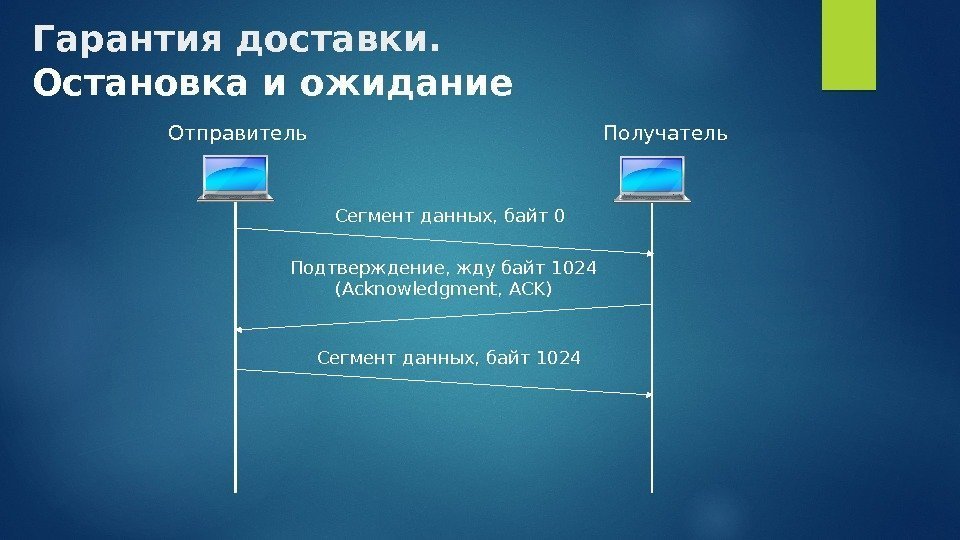 Гарантия доставки. Остановка и ожидание

Отправитель

Получатель

Сегмент данных, байт 0

Подтверждение, жду байт 1024 (Acknowledgment, ACK)

Сегмент данных, байт 1024